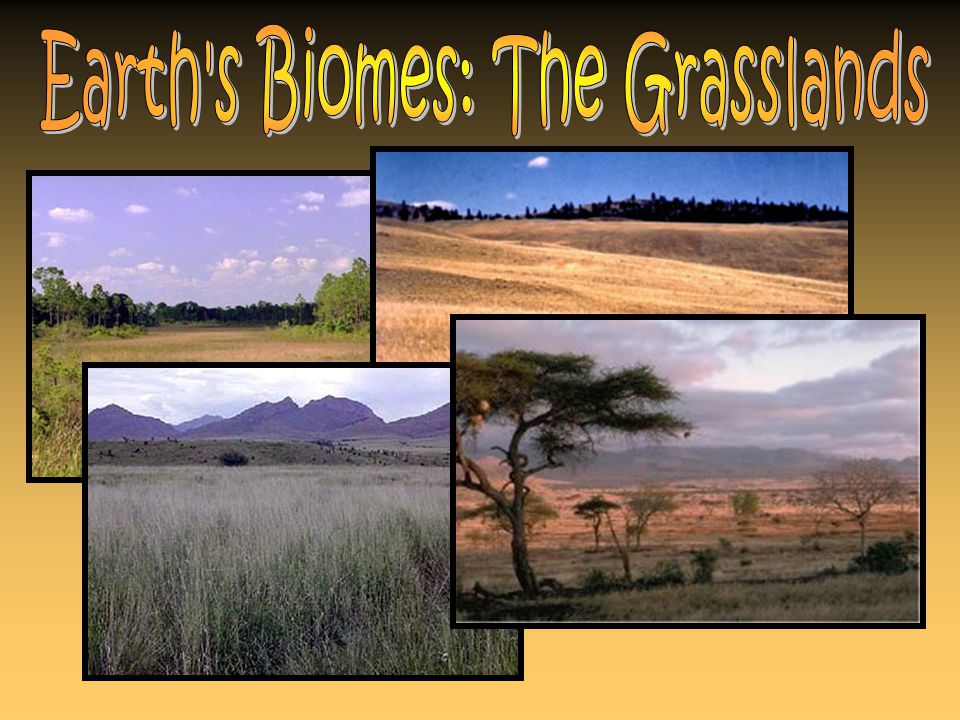 Earth's Biomes: The Grasslands